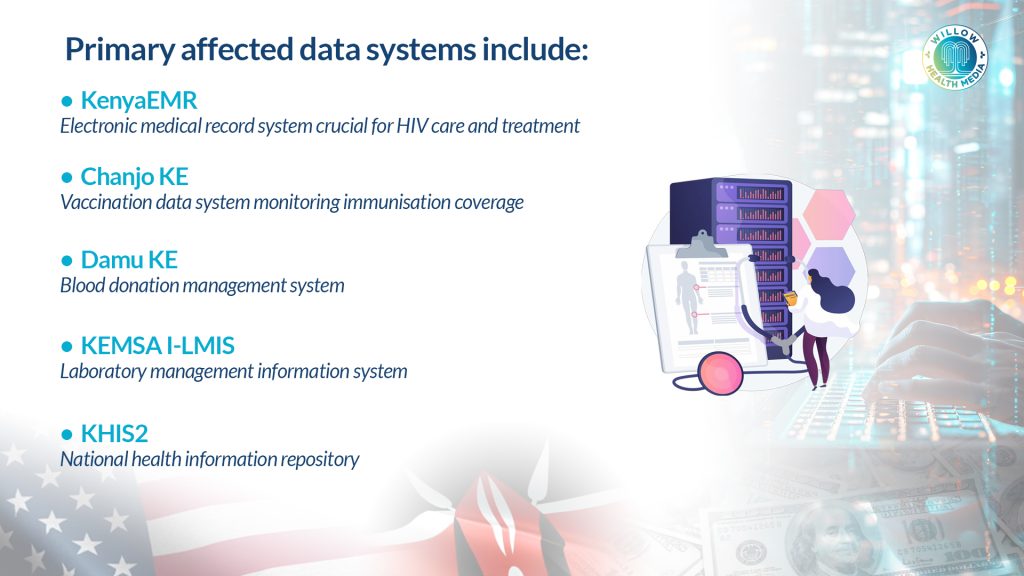 Primary affected data systems include:

WILLOW HEALTH MEDIA

● KenyaEMR
Electronic medical record system crucial for HIV care and treatment

● Chanjo KE
Vaccination data system monitoring immunisation coverage

● Damu KE
Blood donation management system

● KEMSA I-LMIS
Laboratory management information system

● KHIS2
National health information repository